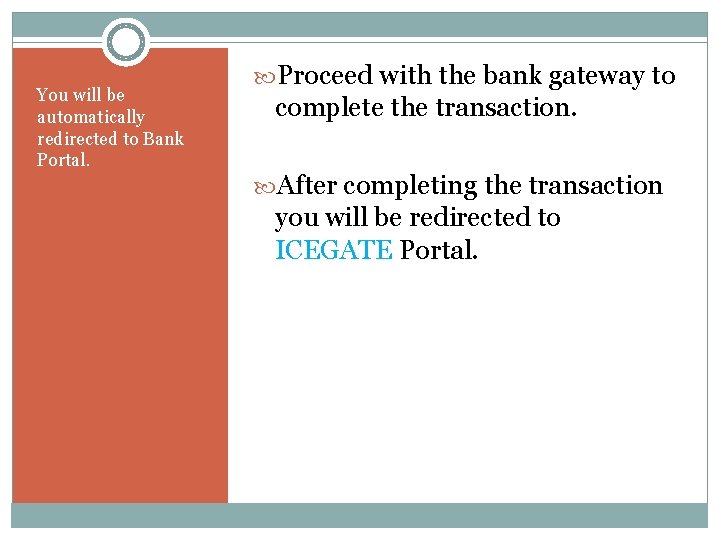 You will be automatically redirected to Bank Portal.

Proceed with the bank gateway to complete the transaction.

After completing the transaction you will be redirected to ICEGATE Portal.